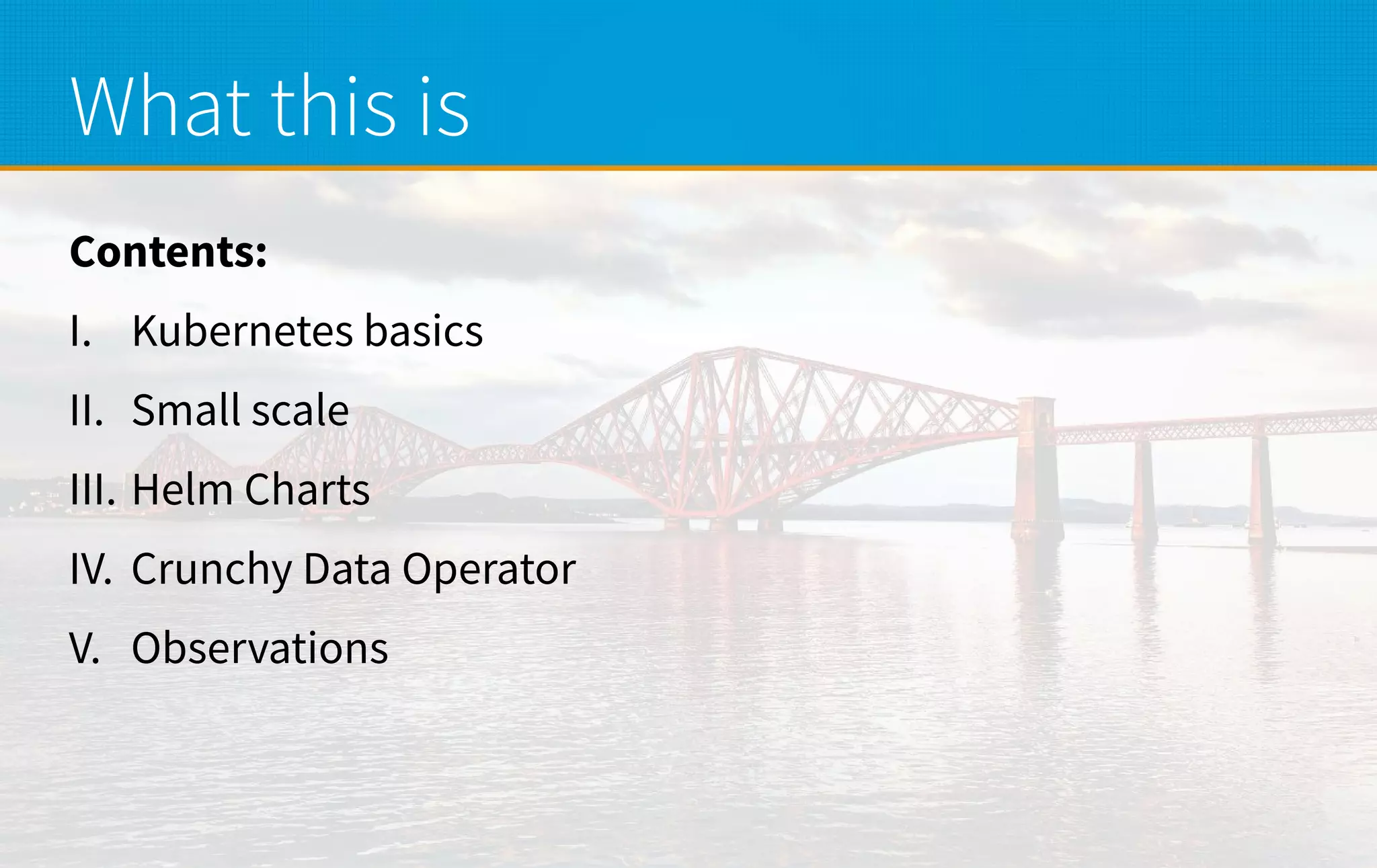 What this is

Contents:

I. Kubernetes basics

II. Small scale

III. Helm Charts

IV. Crunchy Data Operator

V. Observations